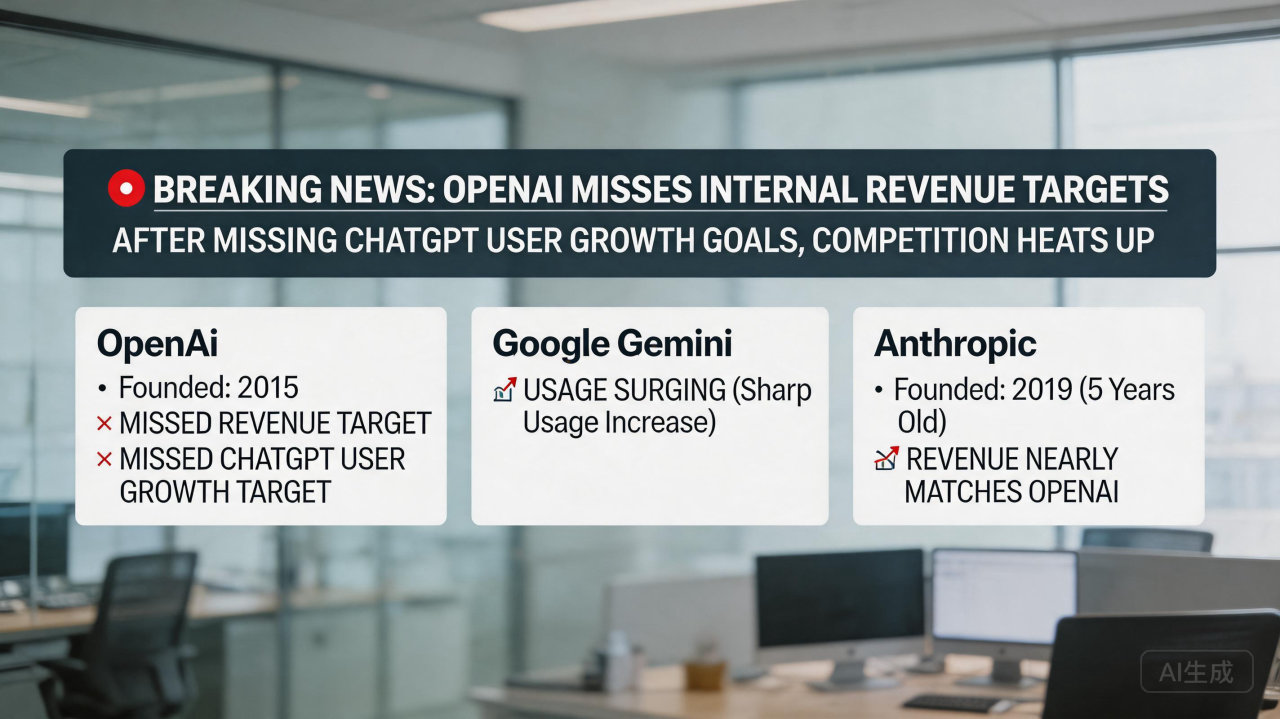 BREAKING NEWS: OPENAI MISSES INTERNAL REVENUE TARGETS
AFTER MISSING CHATGPT USER GROWTH GOALS, COMPETITION HEATS UP

OpenAi
• Founded: 2015
× MISSED REVENUE TARGET
× MISSED CHATGPT USER GROWTH TARGET

Google Gemini
USAGE SURGING (Sharp Usage Increase)

Anthropic
• Founded: 2019 (5 Years Old)
REVENUE NEARLY MATCHES OPENAI

AI生成